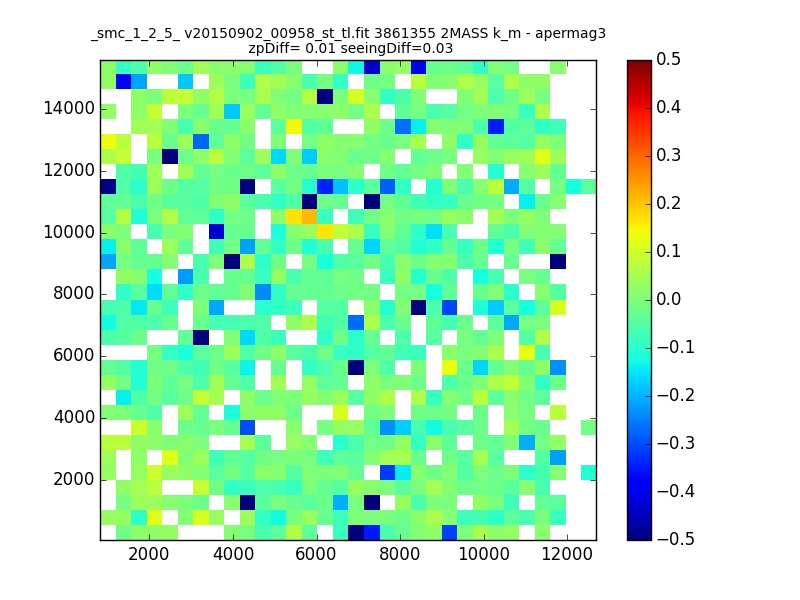 _smc_1_2_5_ v20150902_00958_st_tl.fit 3861355 2MASS k_m - apermag3
zpDiff= 0.01 seeingDiff=0.03

14000
12000
10000
8000
6000
4000
2000

2000 4000 6000 8000 10000 12000

0.5
0.4
0.3
0.2
0.1
0.0
−0.1
−0.2
−0.3
−0.4
−0.5